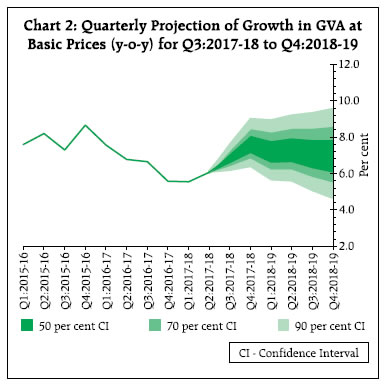 Chart 2: Quarterly Projection of Growth in GVA at Basic Prices (y-o-y) for Q3:2017-18 to Q4:2018-19

12.0
10.0
8.0
6.0
4.0
2.0

Per cent

Q1:2015-16
Q2:2015-16
Q3:2015-16
Q4:2015-16
Q1:2016-17
Q2:2016-17
Q3:2016-17
Q4:2016-17
Q1:2017-18
Q2:2017-18
Q3:2017-18
Q4:2017-18
Q1:2018-19
Q2:2018-19
Q3:2018-19
Q4:2018-19

50 per cent CI
70 per cent CI
90 per cent CI

CI - Confidence Interval